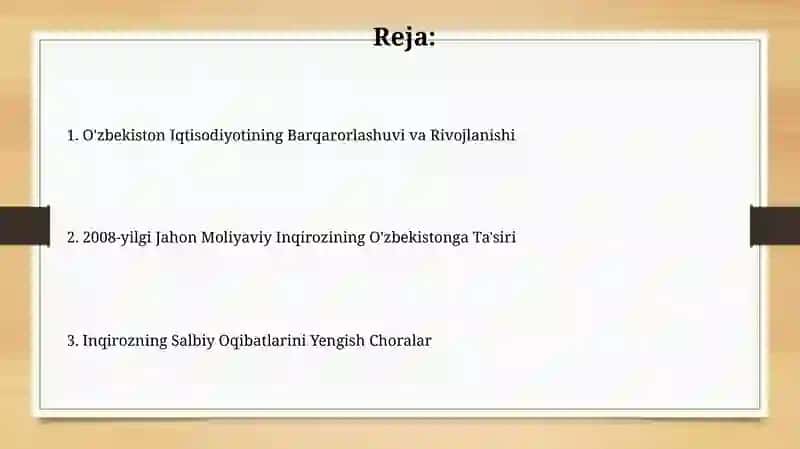 Reja:

1. O'zbekiston Iqtisodiyotining Barqarorlashuvi va Rivojlanishi

2. 2008-yilgi Jahon Moliyaviy Inqirozining O'zbekistonga Ta'siri

3. Inqirozning Salbiy Oqibatlarini Yengish Choralar